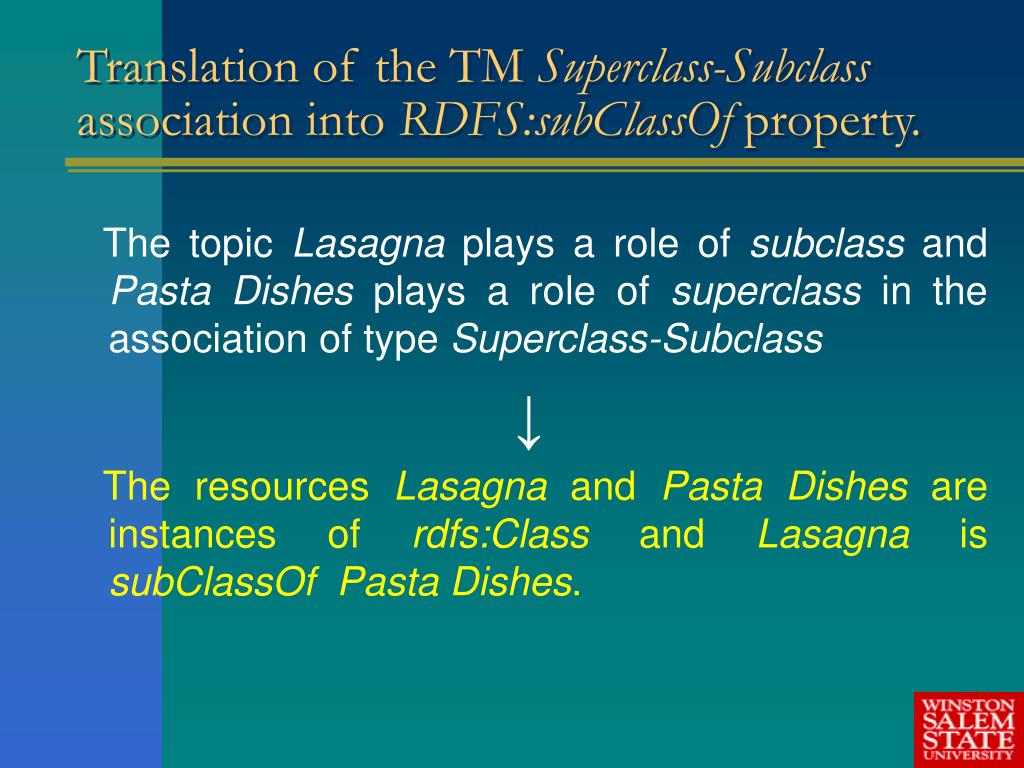 Translation of the TM Superclass-Subclass association into RDFS:subClassOf property.

The topic Lasagna plays a role of subclass and Pasta Dishes plays a role of superclass in the association of type Superclass-Subclass

↓

The resources Lasagna and Pasta Dishes are instances of rdfs:Class and Lasagna is subClassOf Pasta Dishes.

WINSTON SALEM STATE UNIVERSITY